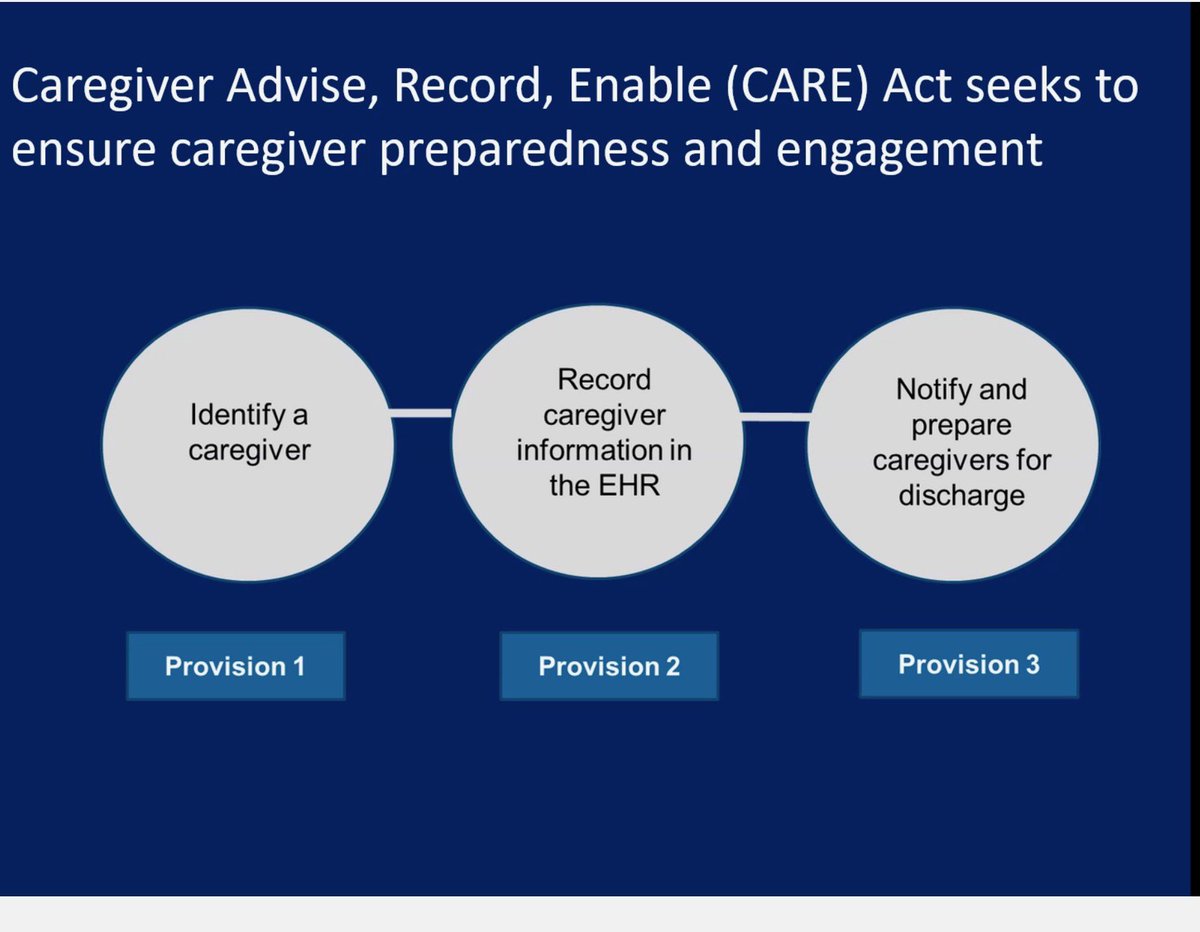 Caregiver Advise, Record, Enable (CARE) Act seeks to ensure caregiver preparedness and engagement

Identify a caregiver

Record caregiver information in the EHR

Notify and prepare caregivers for discharge

Provision 1

Provision 2

Provision 3